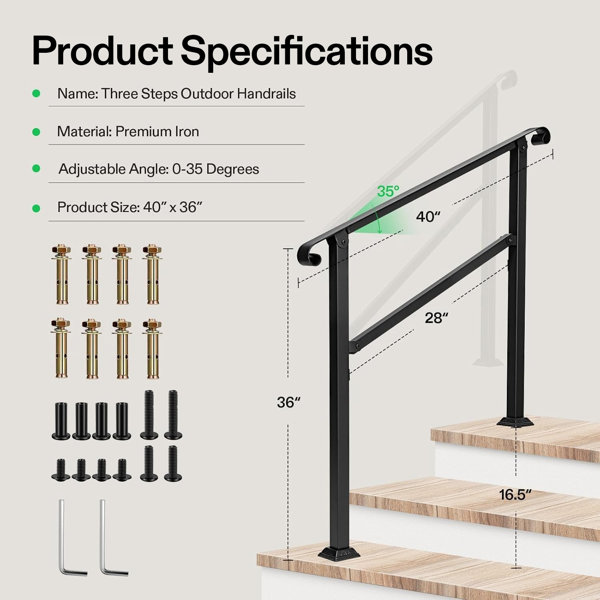 Product Specifications

Name: Three Steps Outdoor Handrails

Material: Premium Iron

Adjustable Angle: 0-35 Degrees

Product Size: 40″ x 36″

35°

40″

28″

36″

16.5″